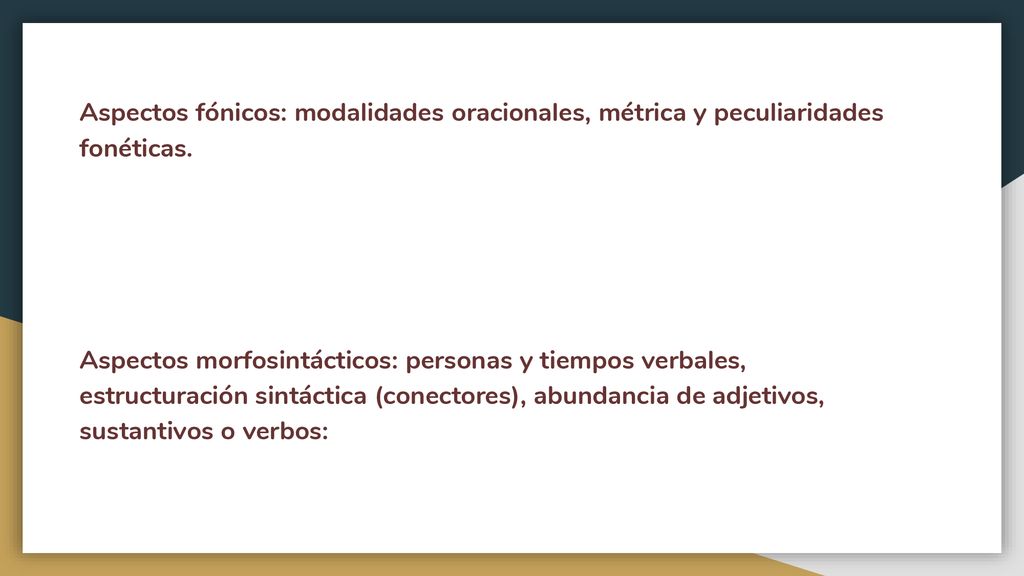 Aspectos fónicos: modalidades oracionales, métrica y peculiaridades fonéticas.

Aspectos morfosintácticos: personas y tiempos verbales, estructuración sintáctica (conectores), abundancia de adjetivos, sustantivos o verbos: